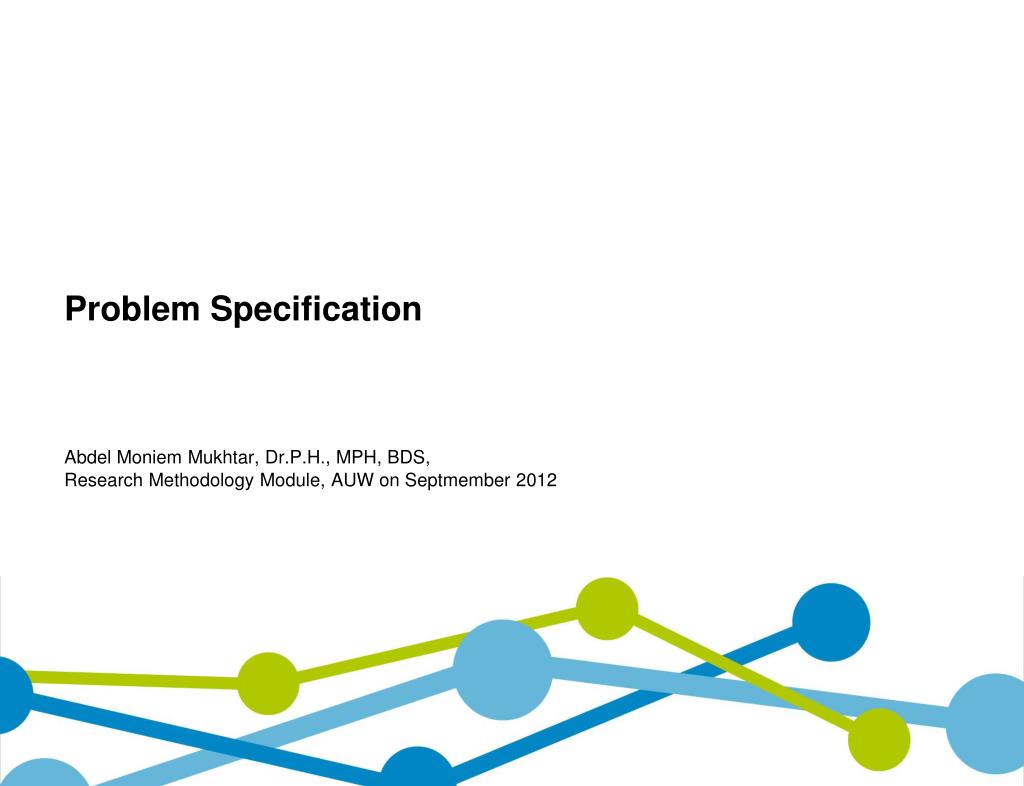 Problem Specification

Abdel Moniem Mukhtar, Dr.P.H., MPH, BDS,
Research Methodology Module, AUW on Septmember 2012